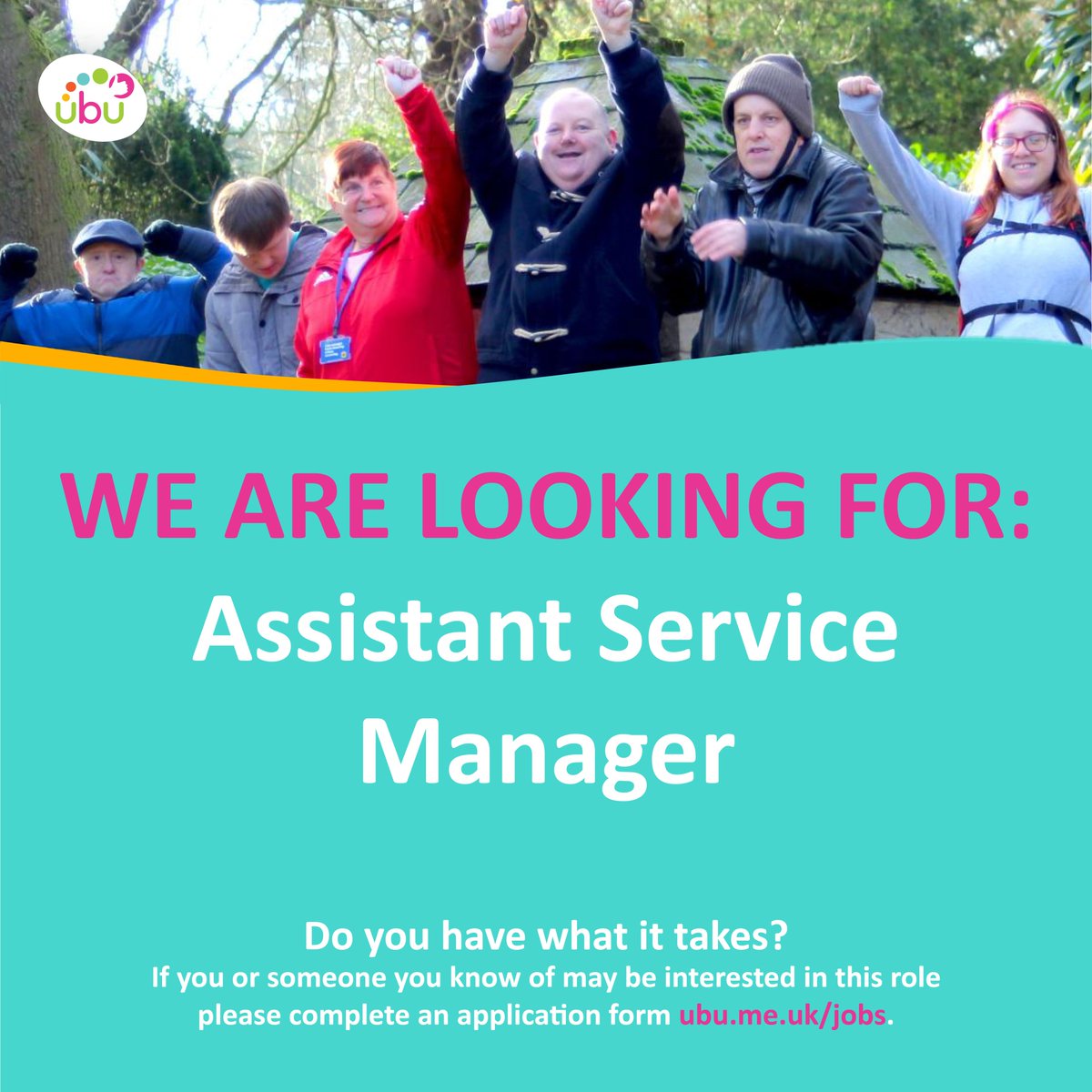 ubu

WE ARE LOOKING FOR:

Assistant Service Manager

Do you have what it takes?
If you or someone you know of may be interested in this role please complete an application form ubu.me.uk/jobs.